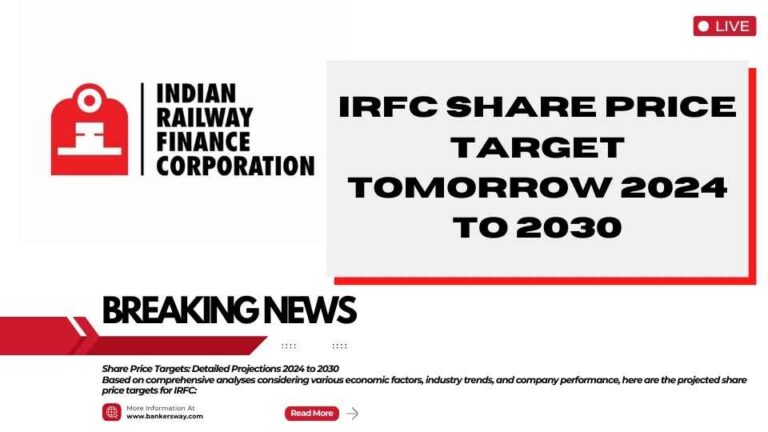 LIVE

INDIAN RAILWAY FINANCE CORPORATION

IRFC SHARE PRICE TARGET TOMORROW 2024 TO 2030

BREAKING NEWS

Share Price Targets: Detailed Projections 2024 to 2030
Based on comprehensive analyses considering various economic factors, industry trends, and company performance, here are the projected share price targets for IRFC:

More Information At
www.bankersway.com

Read More